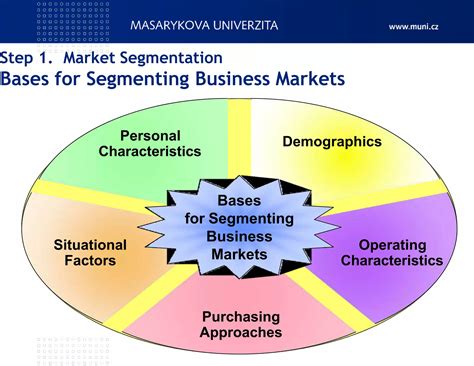 MASARYKOVA UNIVERZITA

www.muni.cz

Step 1. Market Segmentation
Bases for Segmenting Business Markets

Personal Characteristics

Demographics

Bases for Segmenting Business Markets

Situational Factors

Operating Characteristics

Purchasing Approaches